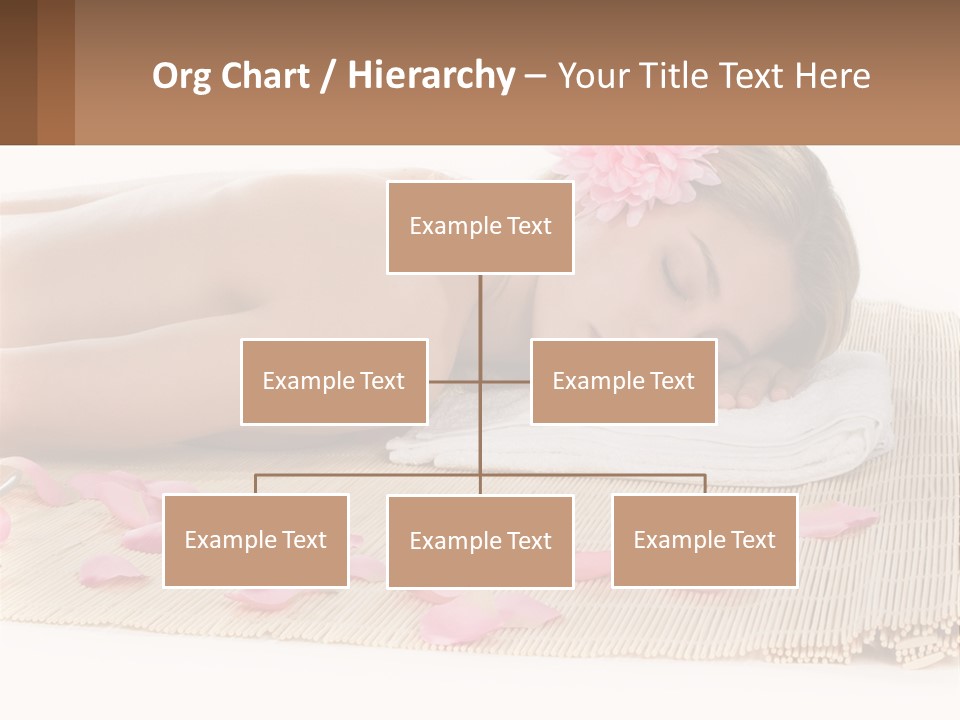 Org Chart / Hierarchy – Your Title Text Here

Example Text

Example Text

Example Text

Example Text

Example Text

Example Text